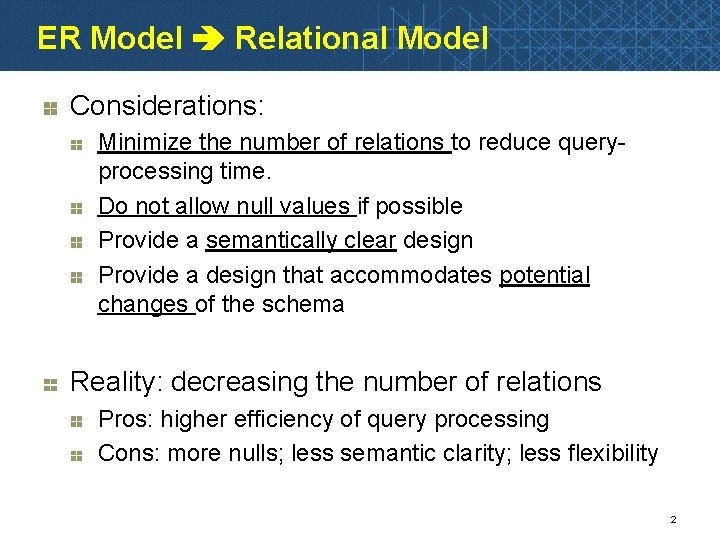 ER Model ➔ Relational Model

Considerations:

Minimize the number of relations to reduce query-processing time.

Do not allow null values if possible

Provide a semantically clear design

Provide a design that accommodates potential changes of the schema

Reality: decreasing the number of relations

Pros: higher efficiency of query processing

Cons: more nulls; less semantic clarity; less flexibility

2